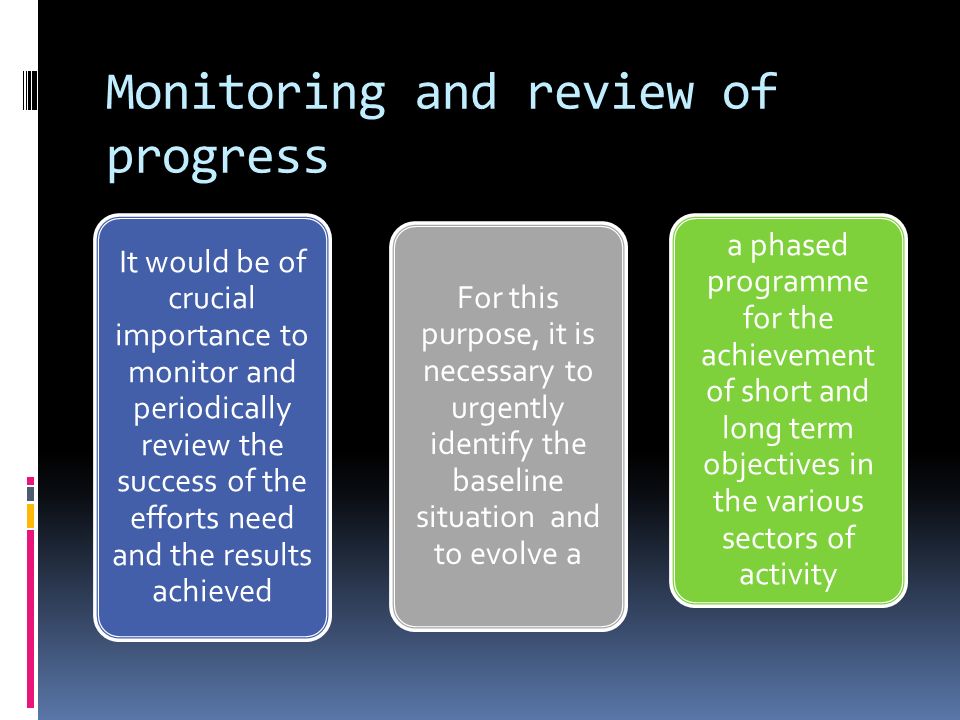 Monitoring and review of progress

It would be of crucial importance to monitor and periodically review the success of the efforts need and the results achieved

For this purpose, it is necessary to urgently identify the baseline situation and to evolve a

a phased programme for the achievement of short and long term objectives in the various sectors of activity